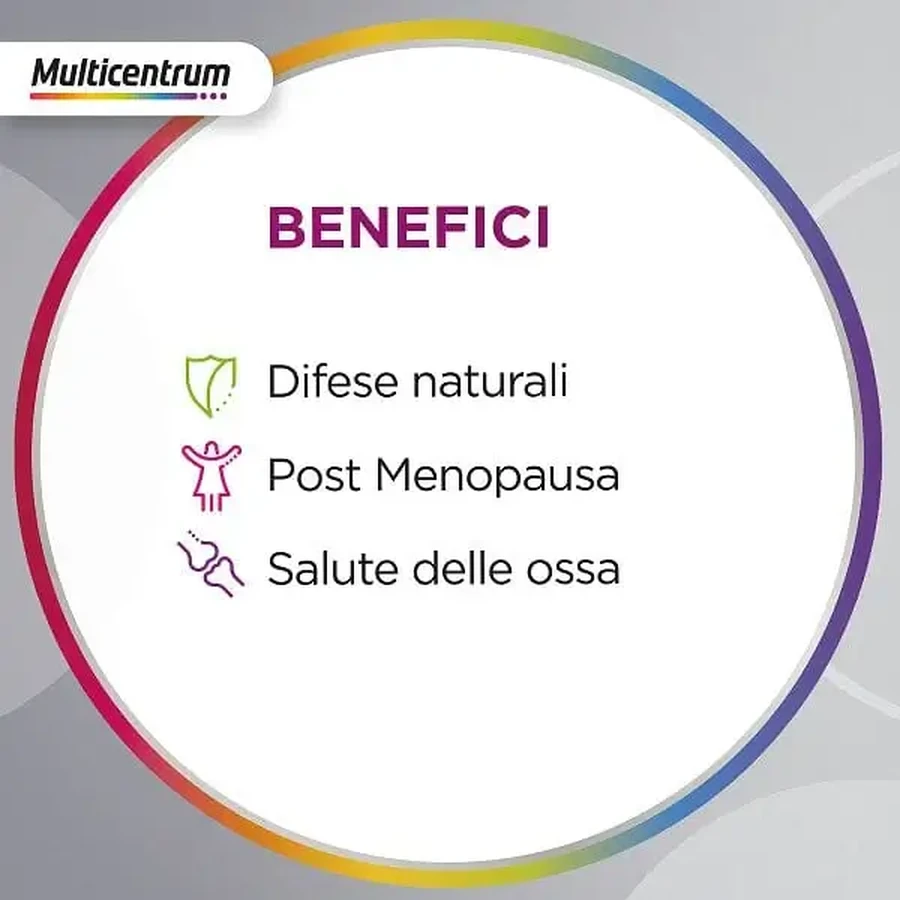 Multicentrum

BENEFICI

Difese naturali

Post Menopausa

Salute delle ossa